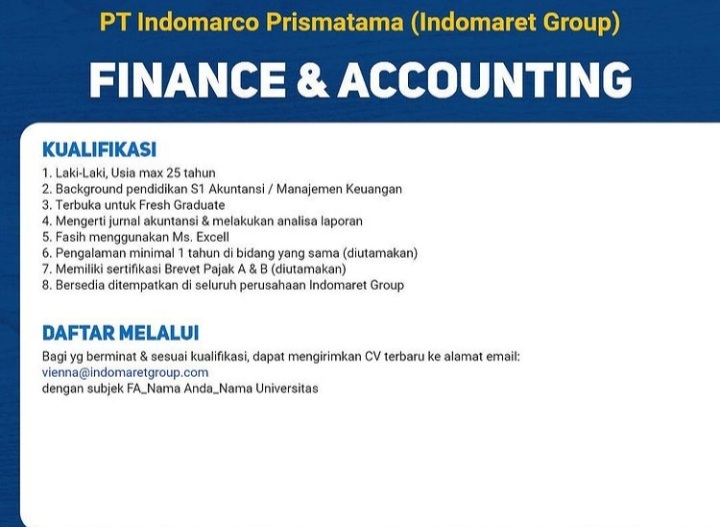 PT Indomarco Prismatama (Indomaret Group)

FINANCE & ACCOUNTING

KUALIFIKASI

1. Laki-Laki, Usia max 25 tahun
2. Background pendidikan S1 Akuntansi / Manajemen Keuangan
3. Terbuka untuk Fresh Graduate
4. Mengerti jurnal akuntansi & melakukan analisa laporan
5. Fasih menggunakan Ms. Excell
6. Pengalaman minimal 1 tahun di bidang yang sama (diutamakan)
7. Memiliki sertifikasi Brevet Pajak A & B (diutamakan)
8. Bersedia ditempatkan di seluruh perusahaan Indomaret Group

DAFTAR MELALUI

Bagi yg berminat & sesuai kualifikasi, dapat mengirimkan CV terbaru ke alamat email:
vienna@indomaretgroup.com
dengan subjek FA_Nama Anda_Nama Universitas